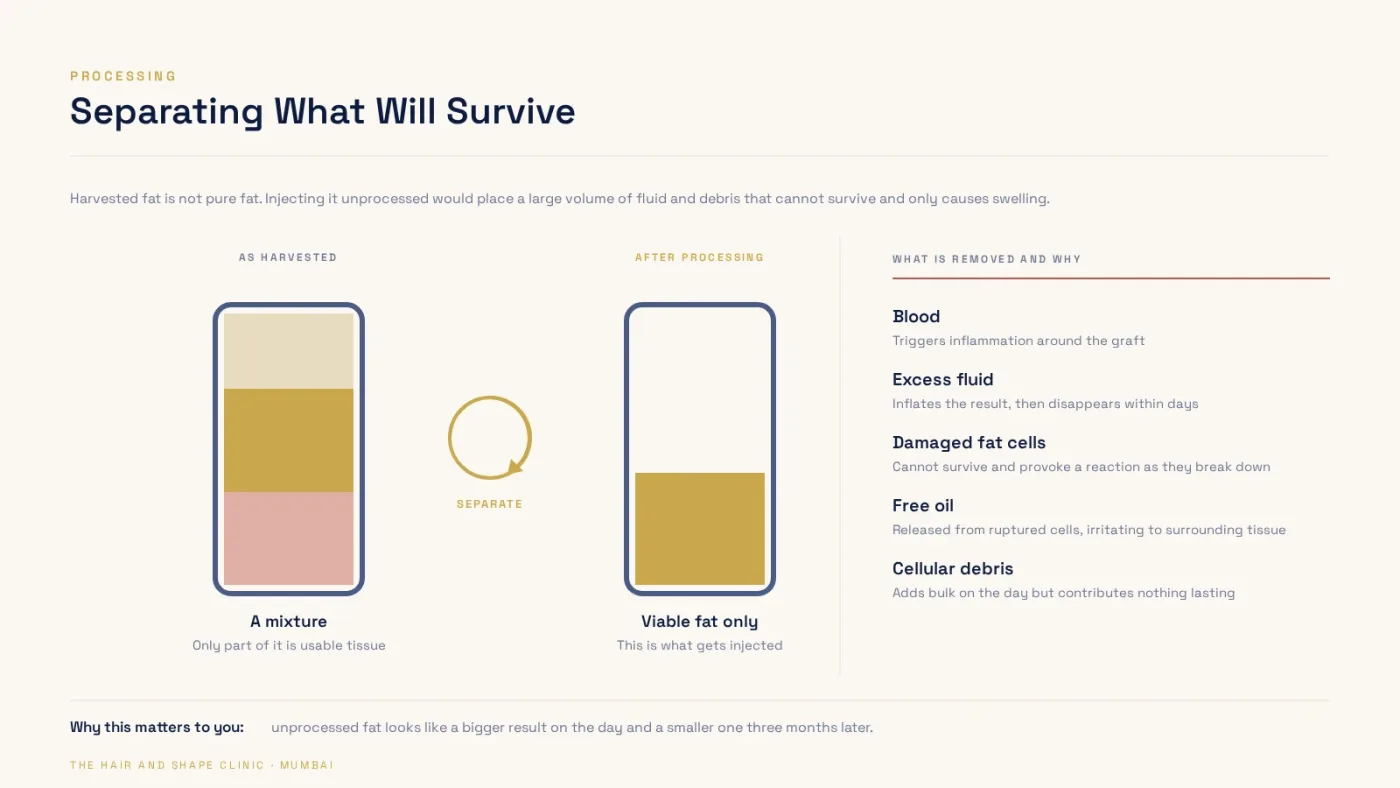 PROCESSING

Separating What Will Survive

Harvested fat is not pure fat. Injecting it unprocessed would place a large volume of fluid and debris that cannot survive and only causes swelling.

AS HARVESTED

A mixture

Only part of it is usable tissue

SEPARATE

AFTER PROCESSING

Viable fat only

This is what gets injected

WHAT IS REMOVED AND WHY

Blood

Triggers inflammation around the graft

Excess fluid

Inflates the result, then disappears within days

Damaged fat cells

Cannot survive and provoke a reaction as they break down

Free oil

Released from ruptured cells, irritating to surrounding tissue

Cellular debris

Adds bulk on the day but contributes nothing lasting

Why this matters to you: unprocessed fat looks like a bigger result on the day and a smaller one three months later.

THE HAIR AND SHAPE CLINIC · MUMBAI